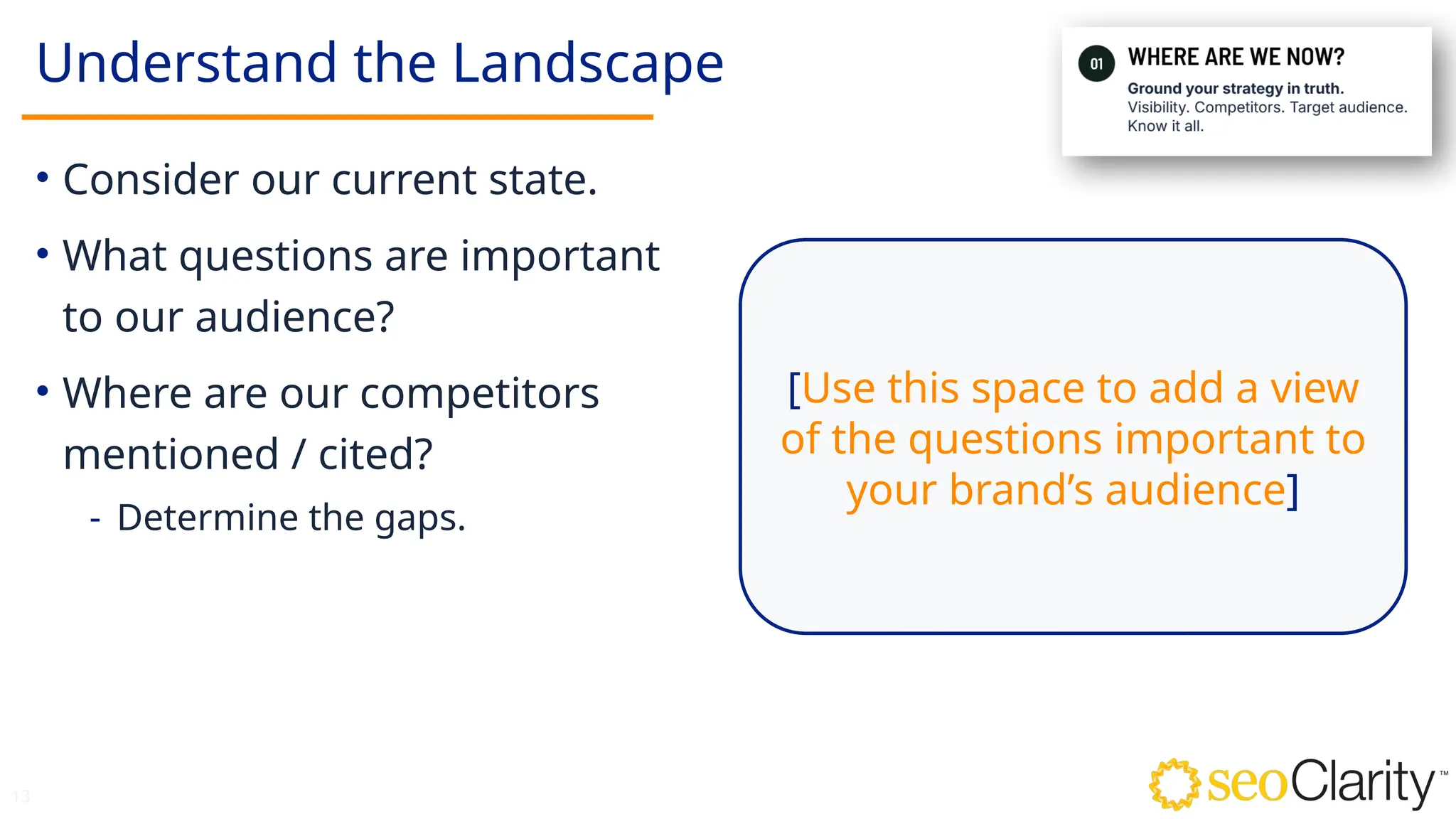 Understand the Landscape

01 WHERE ARE WE NOW?

Ground your strategy in truth.
Visibility. Competitors. Target audience. Know it all.

• Consider our current state.

• What questions are important to our audience?

• Where are our competitors mentioned / cited?

- Determine the gaps.

[Use this space to add a view of the questions important to your brand's audience]

13

seoClarity™